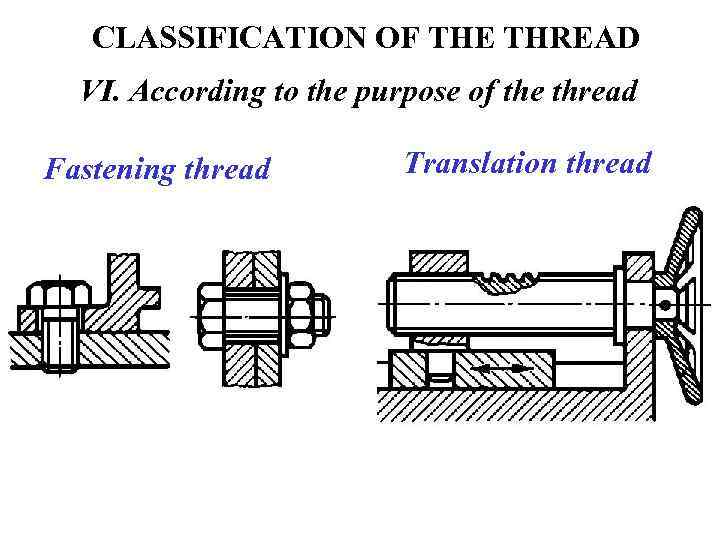 CLASSIFICATION OF THE THREAD

VI. According to the purpose of the thread

Fastening thread

Translation thread